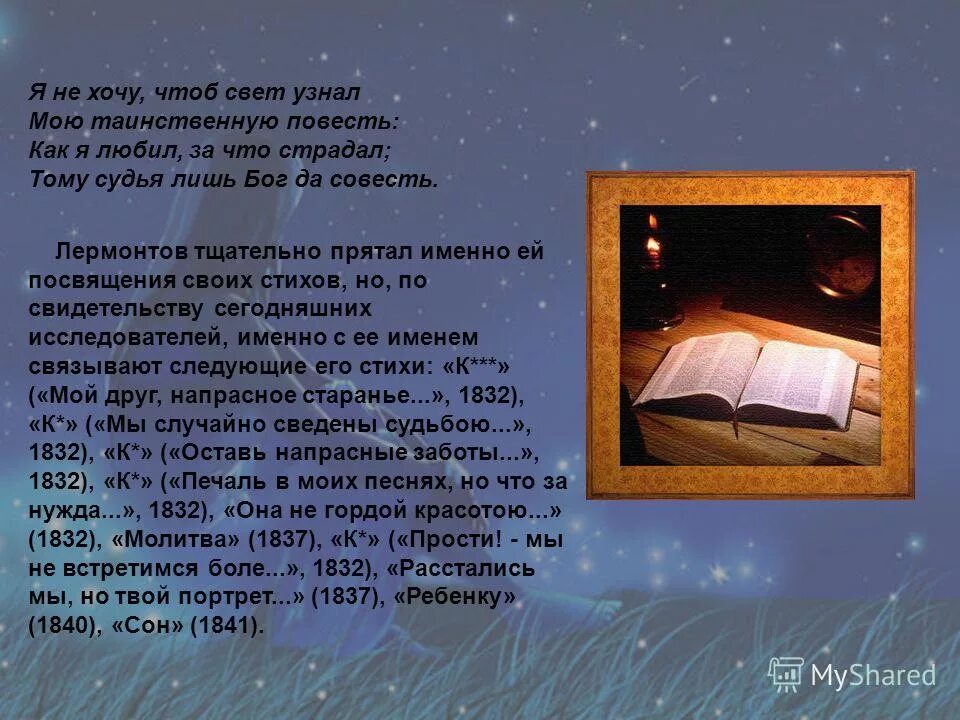 Я не хочу, чтоб свет узнал
Мою таинственную повесть:
Как я любил, за что страдал;
Тому судья лишь Бог да совесть.

Лермонтов тщательно прятал именно ей посвящения своих стихов, но, по свидетельству сегодняшних исследователей, именно с ее именем связывают следующие его стихи: «К***» («Мой друг, напрасное старанье...», 1832), «К*» («Мы случайно сведены судьбою...», 1832), «К*» («Оставь напрасные заботы...», 1832), «К*» («Печаль в моих песнях, но что за нужда...», 1832), «Она не гордой красотою...» (1832), «Молитва» (1837), «К*» («Прости! - мы не встретимся боле...», 1832), «Расстались мы, но твой портрет...» (1837), «Ребенку» (1840), «Сон» (1841).

MyShared